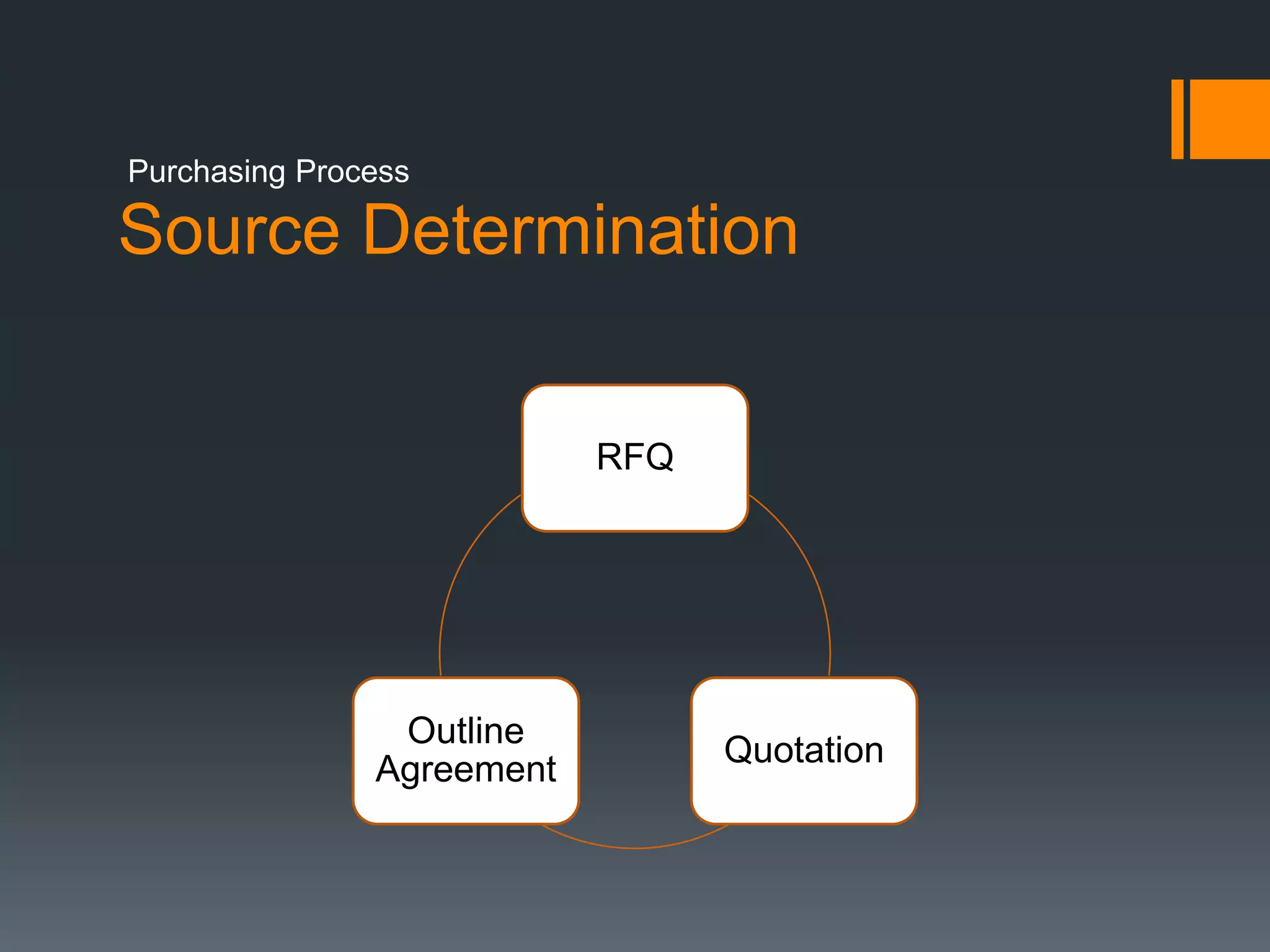 Purchasing Process
Source Determination

RFQ

Quotation

Outline Agreement